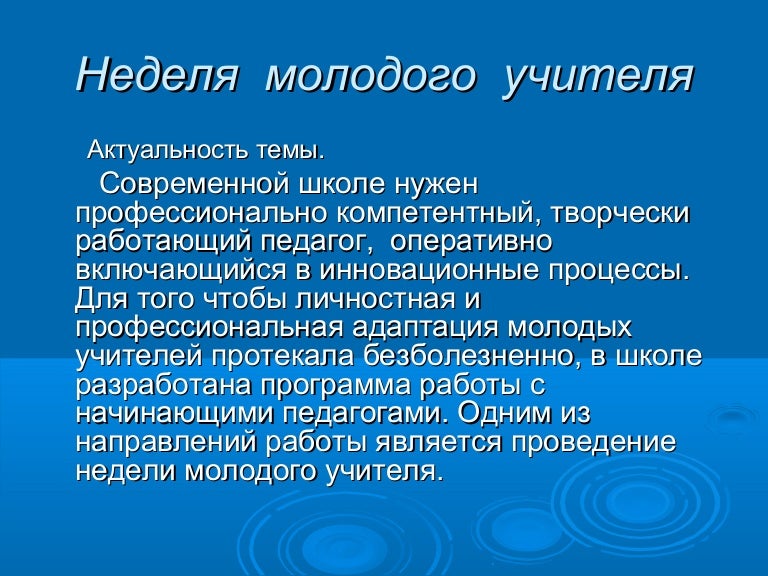 Неделя молодого учителя

Актуальность темы.

Современной школе нужен профессионально компетентный, творчески работающий педагог, оперативно включающийся в инновационные процессы. Для того чтобы личностная и профессиональная адаптация молодых учителей протекала безболезненно, в школе разработана программа работы с начинающими педагогами. Одним из направлений работы является проведение недели молодого учителя.